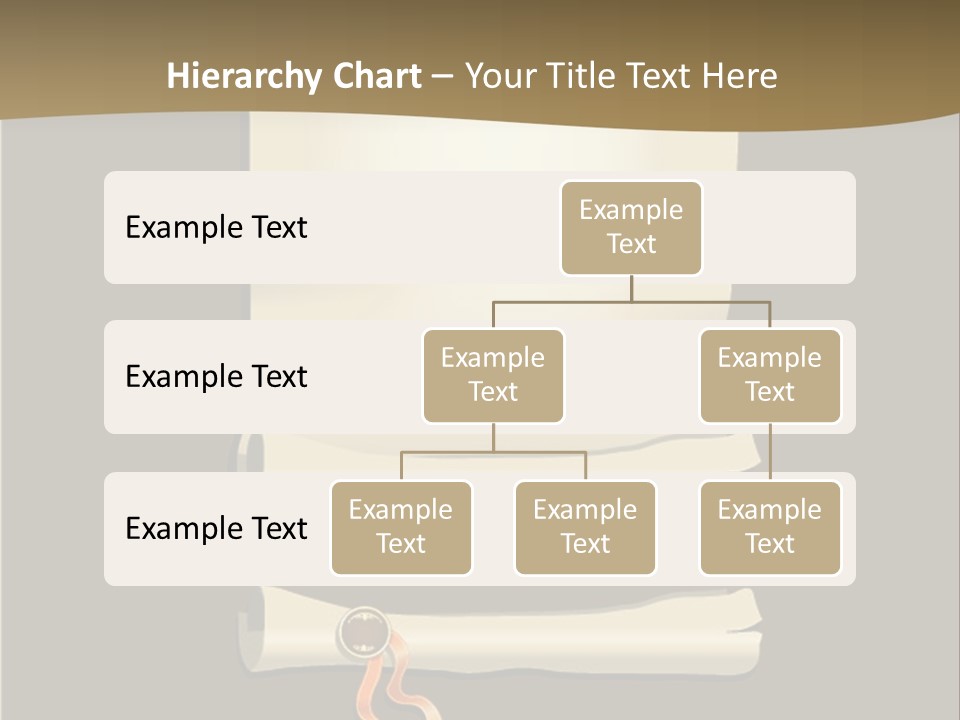 Hierarchy Chart – Your Title Text Here

Example Text

Example Text

Example Text

Example Text

Example Text

Example Text

Example Text

Example Text

Example Text